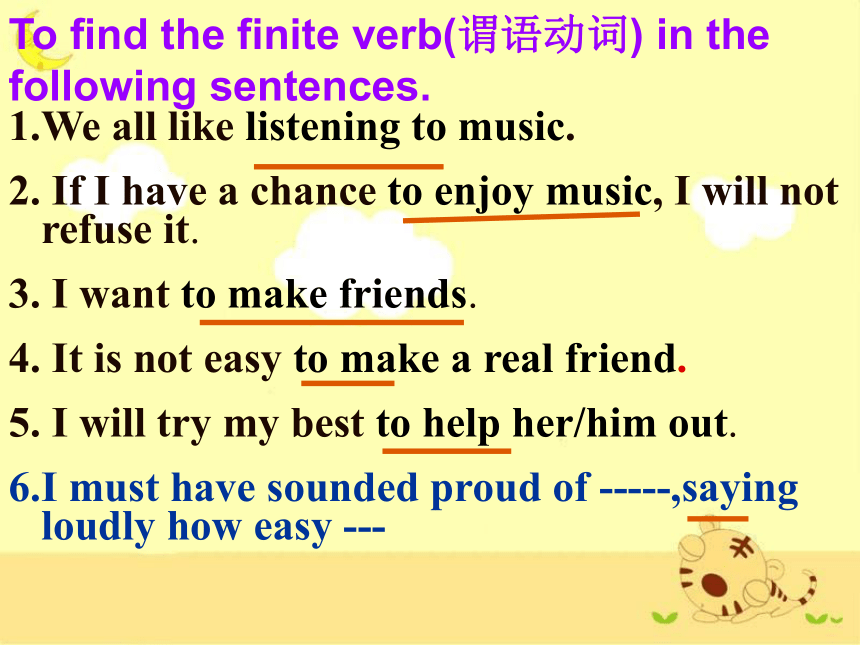 To find the finite verb(谓语动词) in the following sentences.

1.We all like listening to music.

2. If I have a chance to enjoy music, I will not refuse it.

3. I want to make friends.

4. It is not easy to make a real friend.

5. I will try my best to help her/him out.

6.I must have sounded proud of -----,saying loudly how easy ---